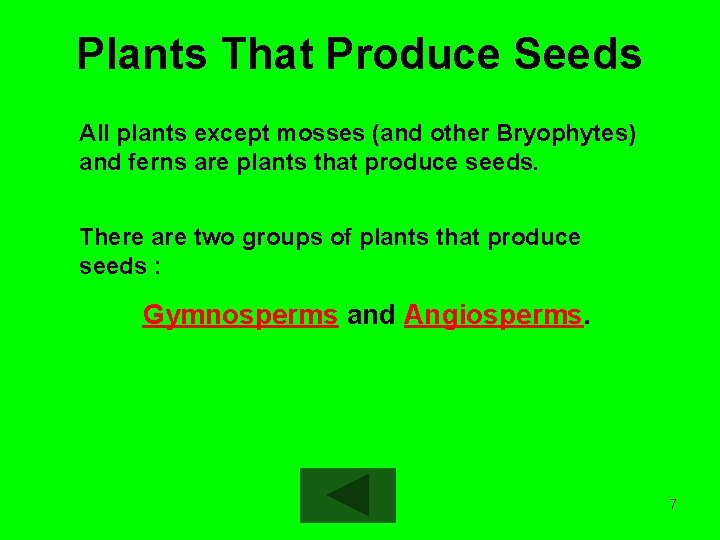 Plants That Produce Seeds

All plants except mosses (and other Bryophytes) and ferns are plants that produce seeds.

There are two groups of plants that produce seeds :

Gymnosperms and Angiosperms.

7